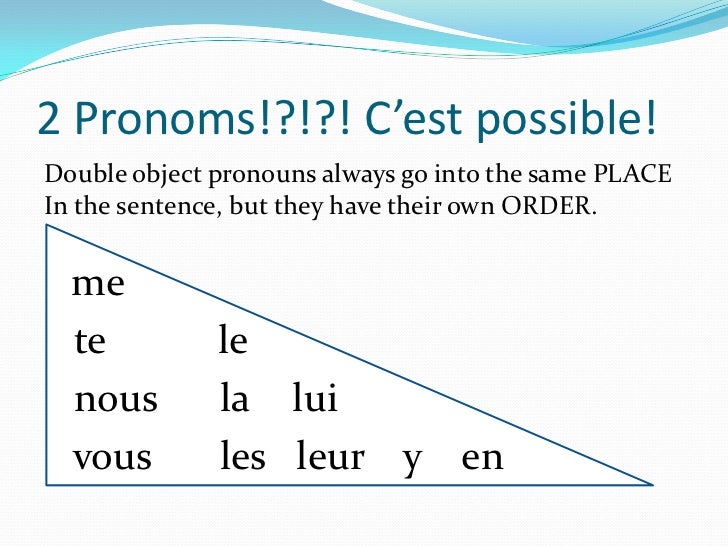 2 Pronoms!?!?! C’est possible!

Double object pronouns always go into the same PLACE In the sentence, but they have their own ORDER.

me
te le
nous la lui
vous les leur y en